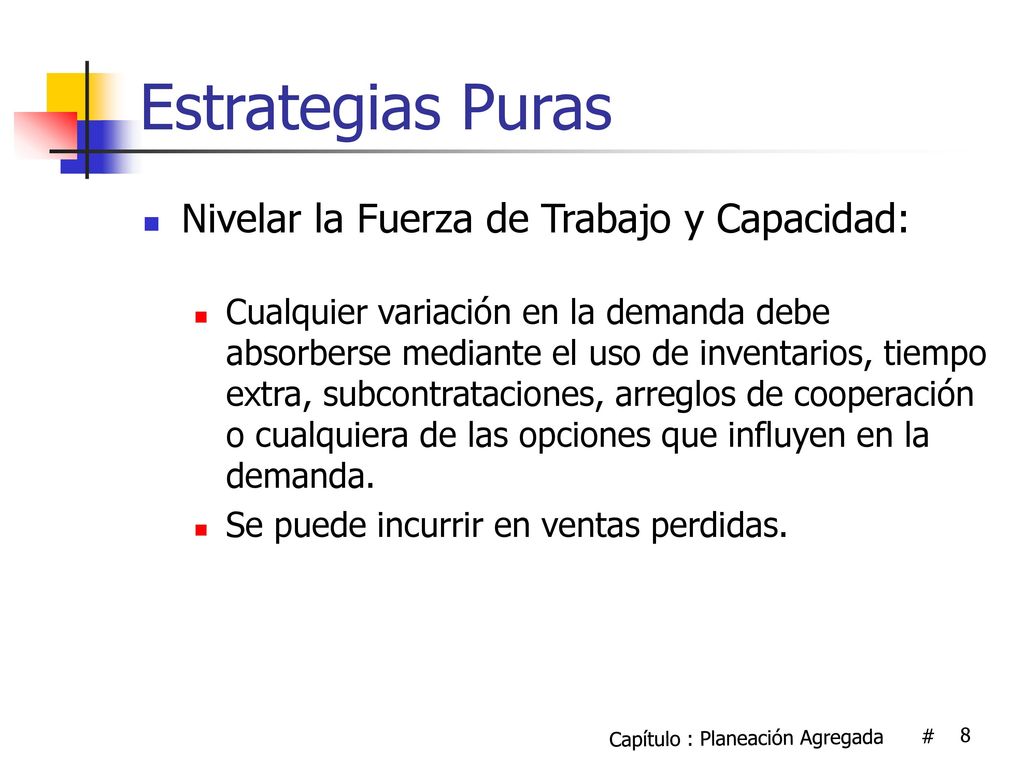 Estrategias Puras

Nivelar la Fuerza de Trabajo y Capacidad:

Cualquier variación en la demanda debe absorberse mediante el uso de inventarios, tiempo extra, subcontrataciones, arreglos de cooperación o cualquiera de las opciones que influyen en la demanda.

Se puede incurrir en ventas perdidas.

Capítulo : Planeación Agregada # 8